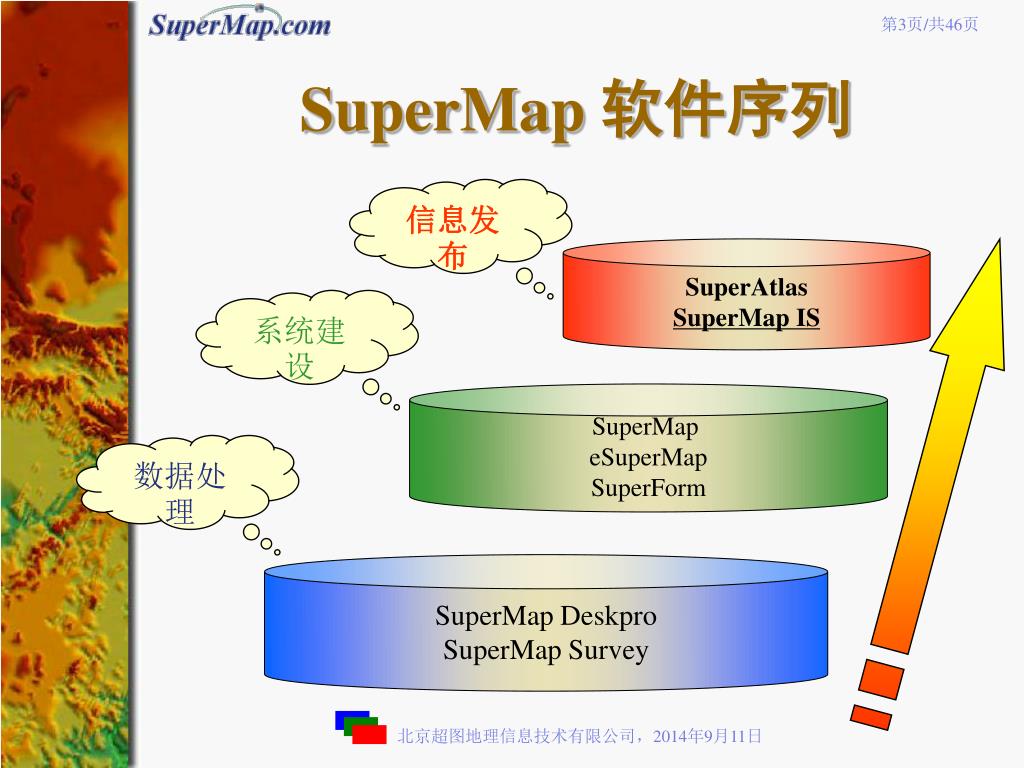 SuperMap.com

第3页/共46页

SuperMap 软件序列

信息发布

SuperAtlas
SuperMap IS

系统建设

SuperMap
eSuperMap
SuperForm

数据处理

SuperMap Deskpro
SuperMap Survey

北京超图地理信息技术有限公司，2014年9月11日